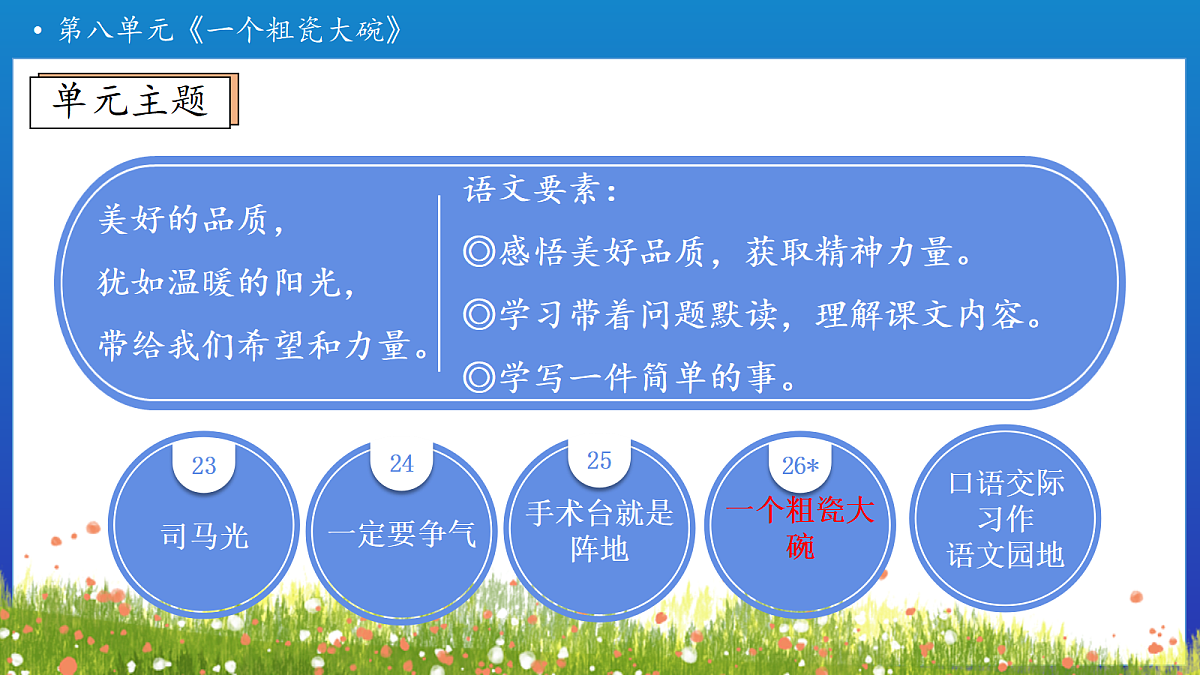 • 第八单元《一个粗瓷大碗》

单元主题

美好的品质，
犹如温暖的阳光，
带给我们希望和力量。

语文要素：
◎感悟美好品质，获取精神力量。
◎学习带着问题默读，理解课文内容。
◎学写一件简单的事。

23
司马光

24
一定要争气

25
手术台就是阵地

26*
一个粗瓷大碗

口语交际
习作
语文园地